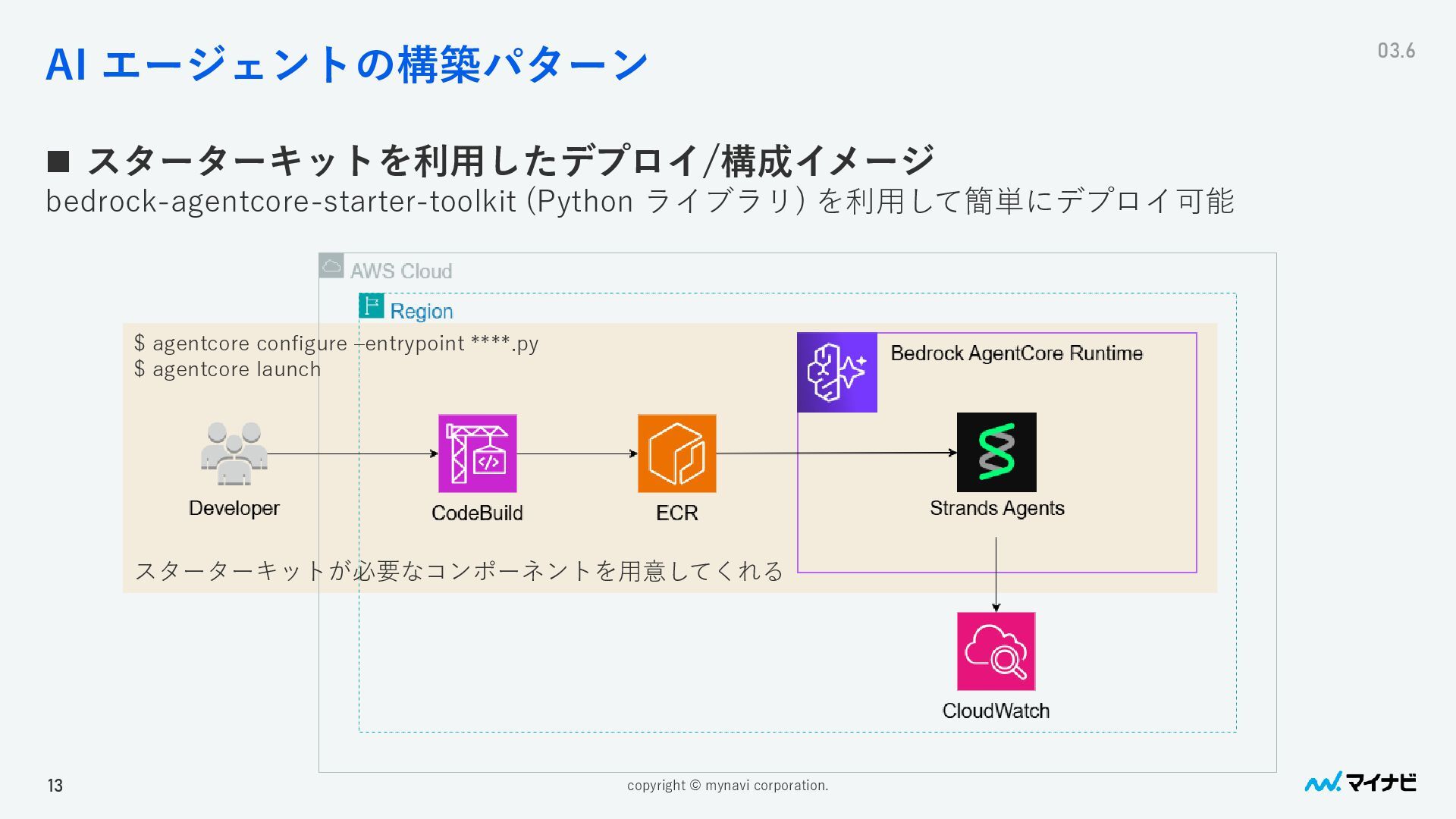 AI エージェントの構築パターン

03.6

■ スターターキットを利用したデプロイ/構成イメージ

bedrock-agentcore-starter-toolkit (Python ライブラリ) を利用して簡単にデプロイ可能

AWS Cloud

Region

$ agentcore configure –entrypoint ****.py
$ agentcore launch

Bedrock AgentCore Runtime

Developer

CodeBuild

ECR

Strands Agents

スターターキットが必要なコンポーネントを用意してくれる

CloudWatch

13

copyright © mynavi corporation.

マイナビ